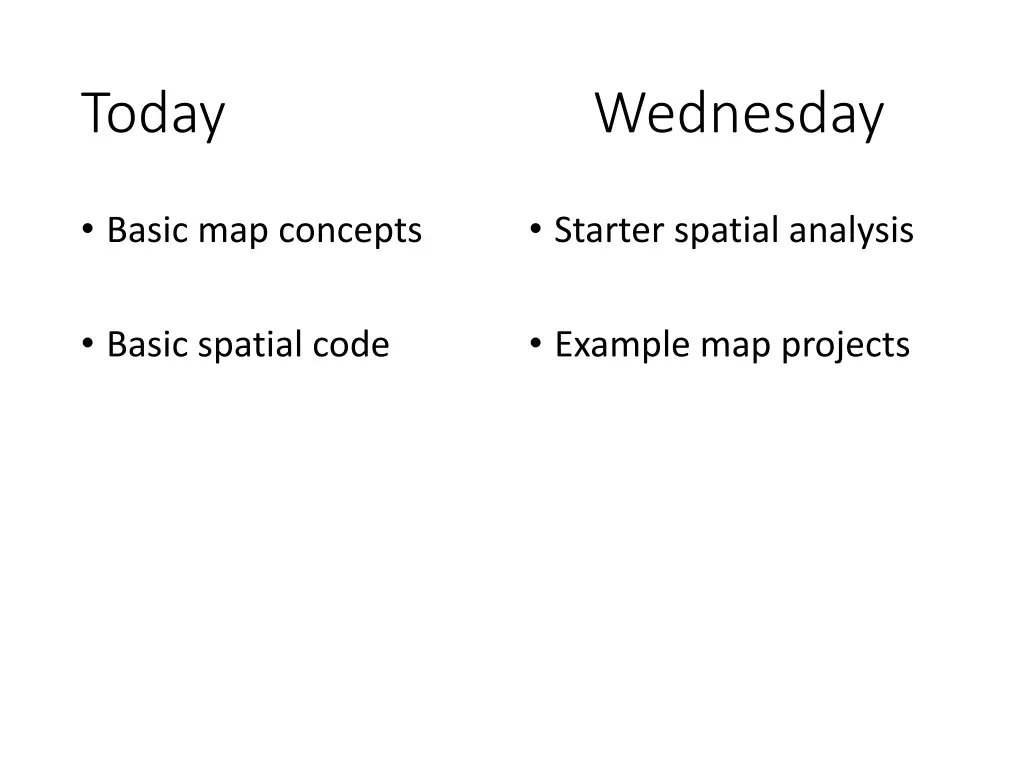 Today

• Basic map concepts

• Basic spatial code

Wednesday

• Starter spatial analysis

• Example map projects